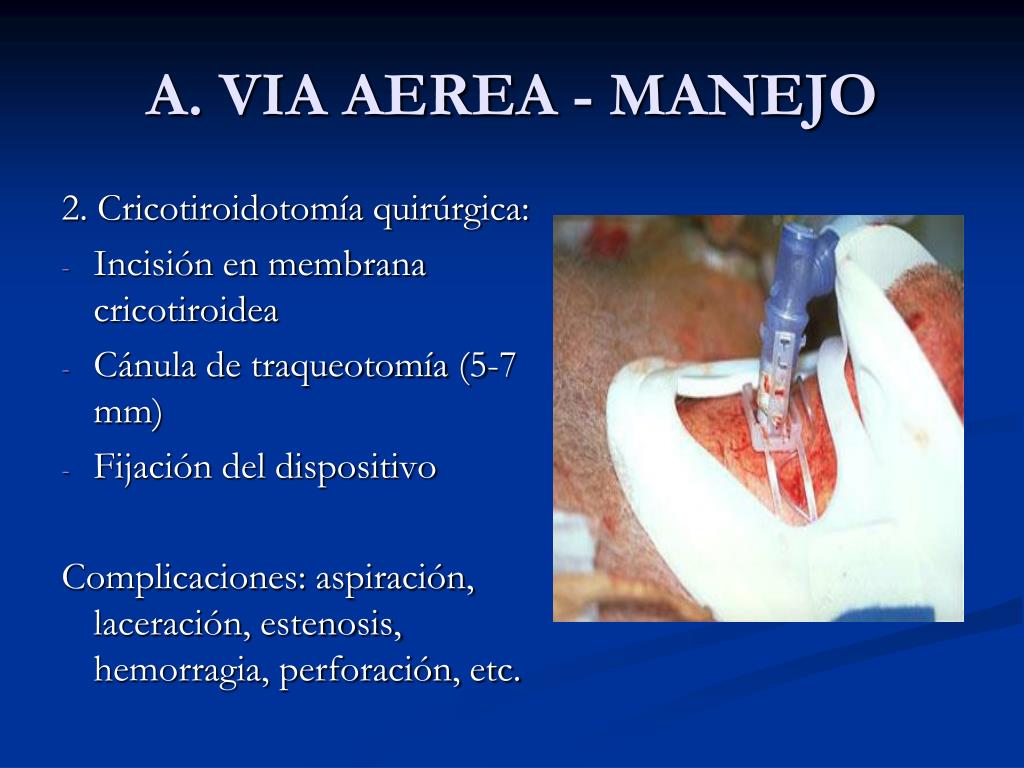 A. VIA AEREA - MANEJO

2. Cricotiroidotomía quirúrgica:

- Incisión en membrana cricotiroidea
- Cánula de traqueotomía (5-7 mm)
- Fijación del dispositivo

Complicaciones: aspiración, laceración, estenosis, hemorragia, perforación, etc.